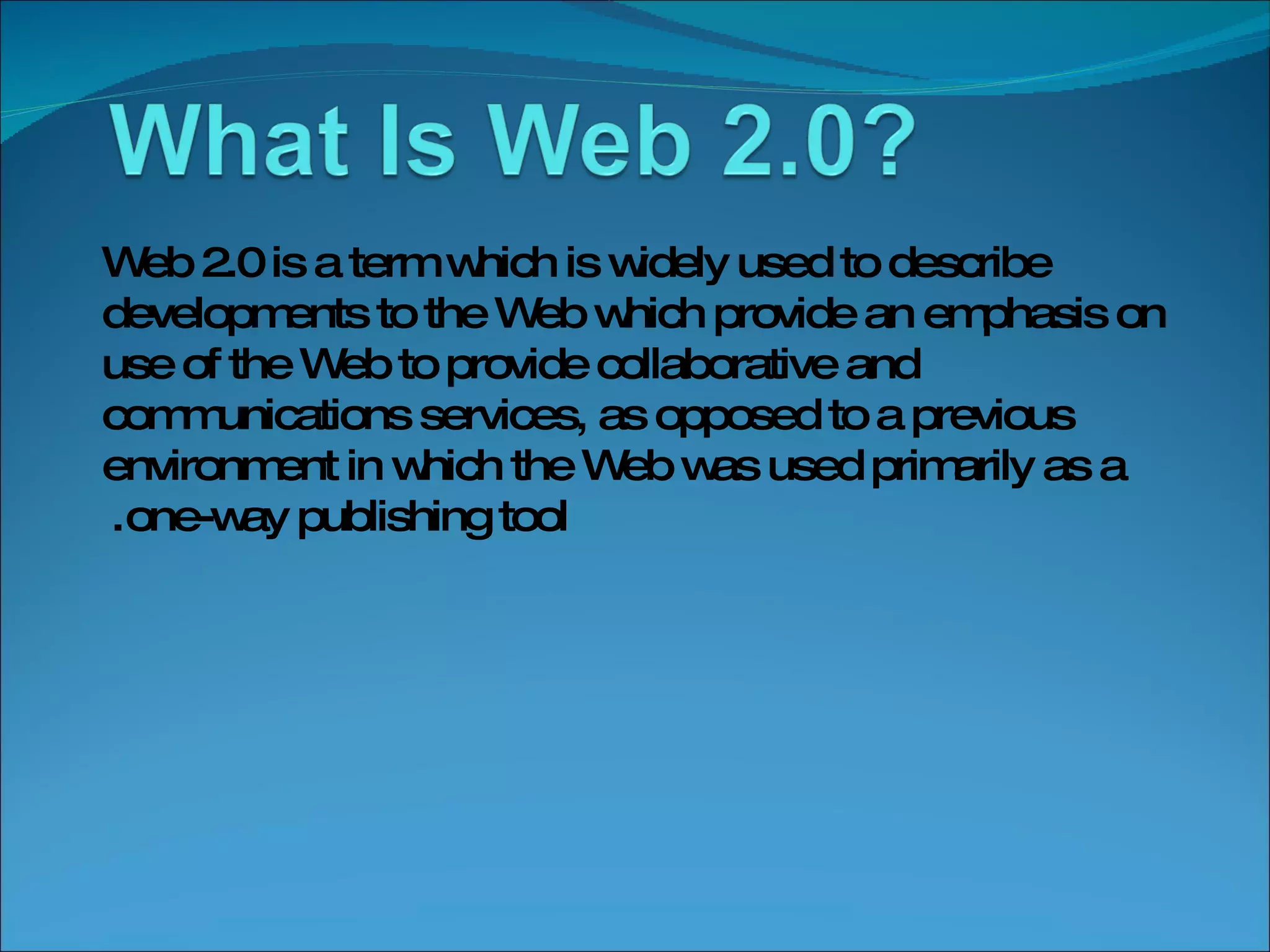 What Is Web 2.0?

Web 2.0 is a term which is widely used to describe developments to the Web which provide an emphasis on use of the Web to provide collaborative and communications services, as opposed to a previous environment in which the Web was used primarily as a .one-way publishing tool